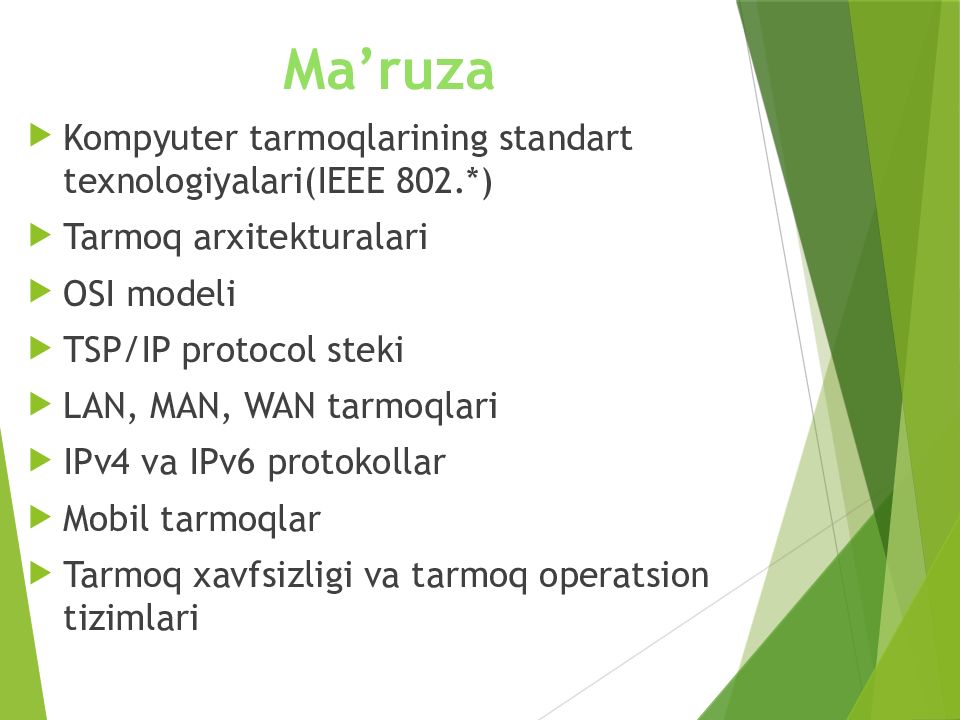 Ma’ruza

Kompyuter tarmoqlarining standart texnologiyalari(IEEE 802.*)

Tarmoq arxitekturalari

OSI modeli

TSP/IP protocol steki

LAN, MAN, WAN tarmoqlari

IPv4 va IPv6 protokollar

Mobil tarmoqlar

Tarmoq xavfsizligi va tarmoq operatsion tizimlari